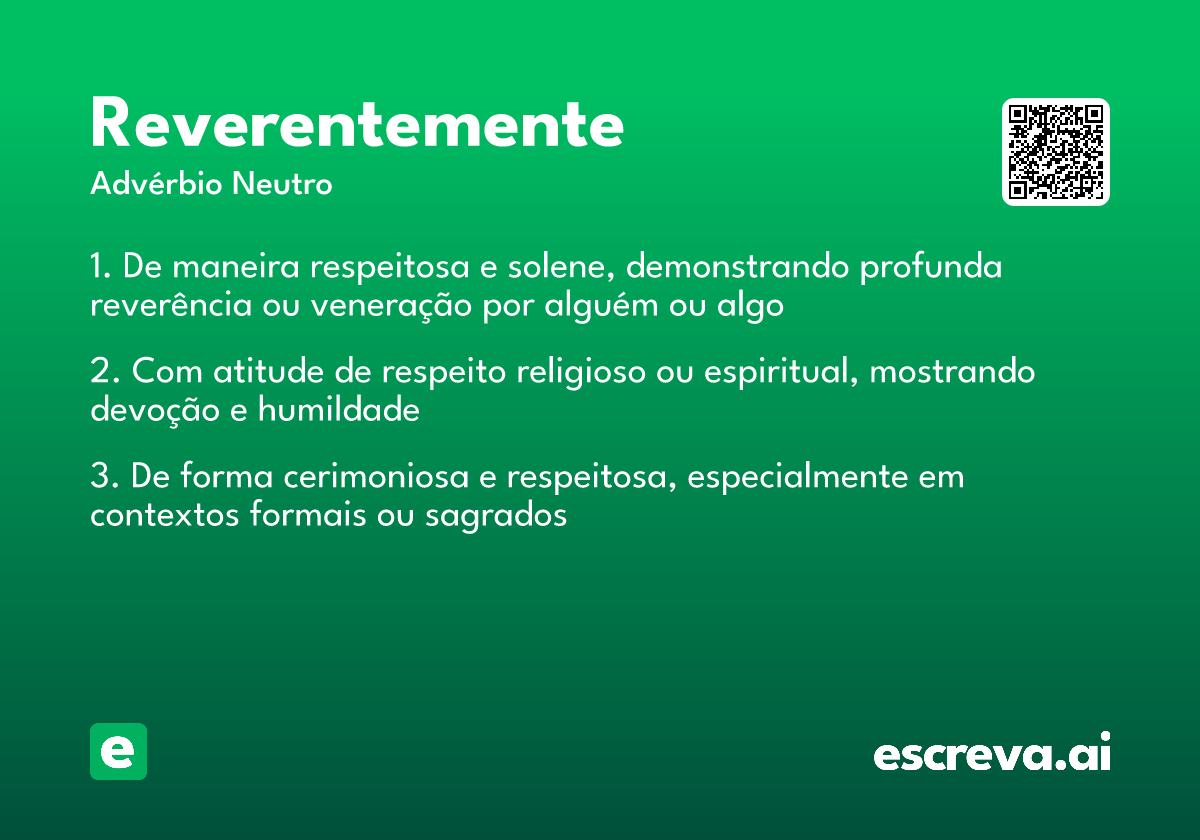 Reverentemente
Advérbio Neutro

1. De maneira respeitosa e solene, demonstrando profunda reverência ou veneração por alguém ou algo

2. Com atitude de respeito religioso ou espiritual, mostrando devoção e humildade

3. De forma cerimoniosa e respeitosa, especialmente em contextos formais ou sagrados

e

escreva.ai